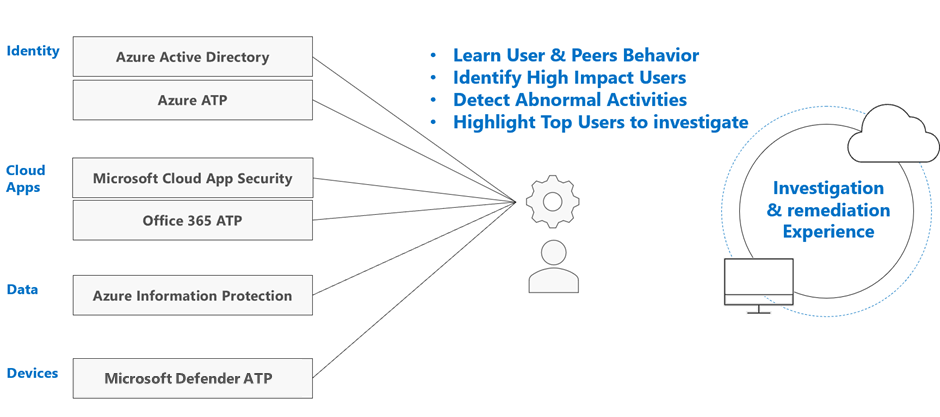 Identity

Azure Active Directory

Azure ATP

Cloud Apps

Microsoft Cloud App Security

Office 365 ATP

Data

Azure Information Protection

Devices

Microsoft Defender ATP

• Learn User & Peers Behavior
• Identify High Impact Users
• Detect Abnormal Activities
• Highlight Top Users to investigate

Investigation & remediation Experience